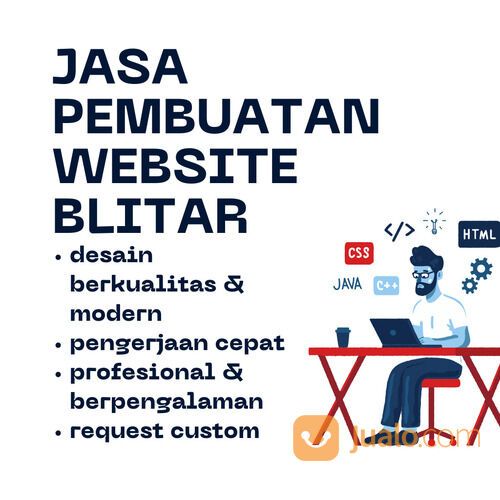 JASA PEMBUATAN WEBSITE BLITAR

• desain berkualitas & modern
• pengerjaan cepat
• profesional & berpengalaman
• request custom

</>
HTML
CSS
JAVA
C++

Jualo.com